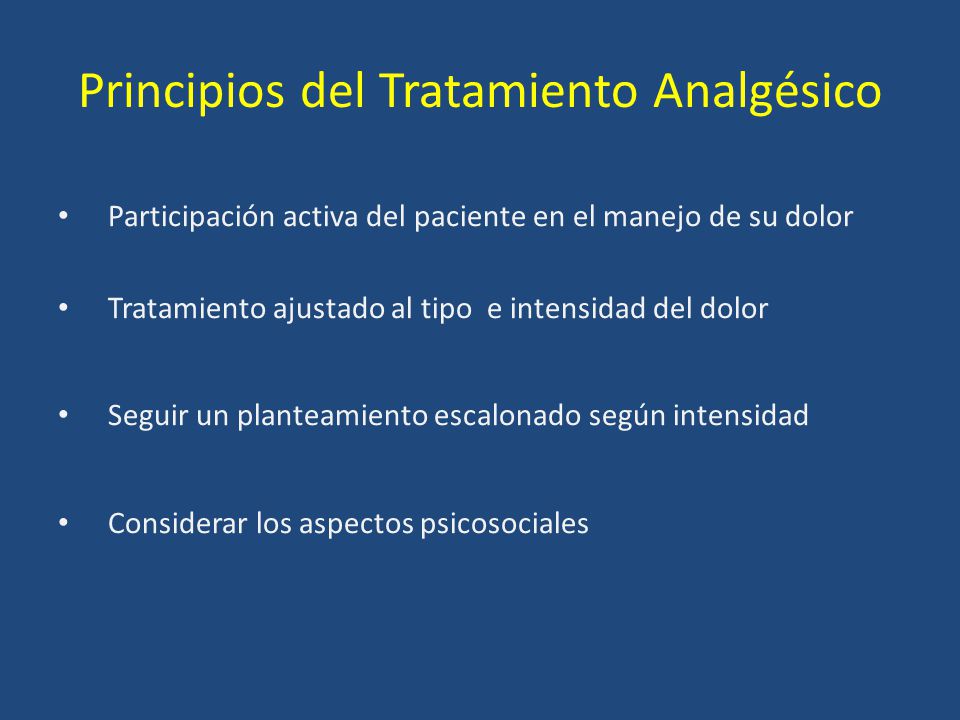 Principios del Tratamiento Analgésico

• Participación activa del paciente en el manejo de su dolor

• Tratamiento ajustado al tipo e intensidad del dolor

• Seguir un planteamiento escalonado según intensidad

• Considerar los aspectos psicosociales